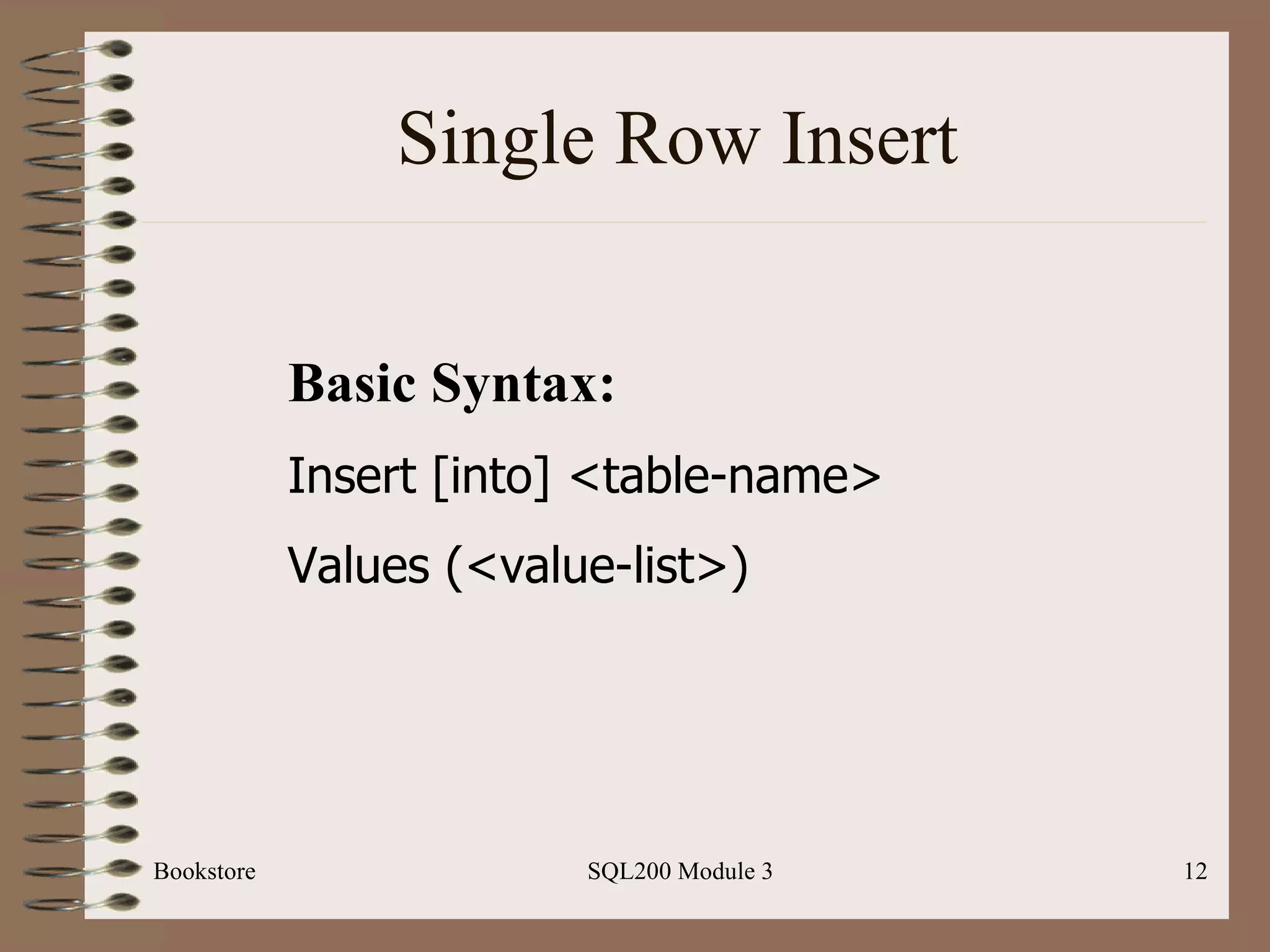 Single Row Insert

Basic Syntax:

Insert [into] <table-name>

Values (<value-list>)

Bookstore

SQL200 Module 3

12